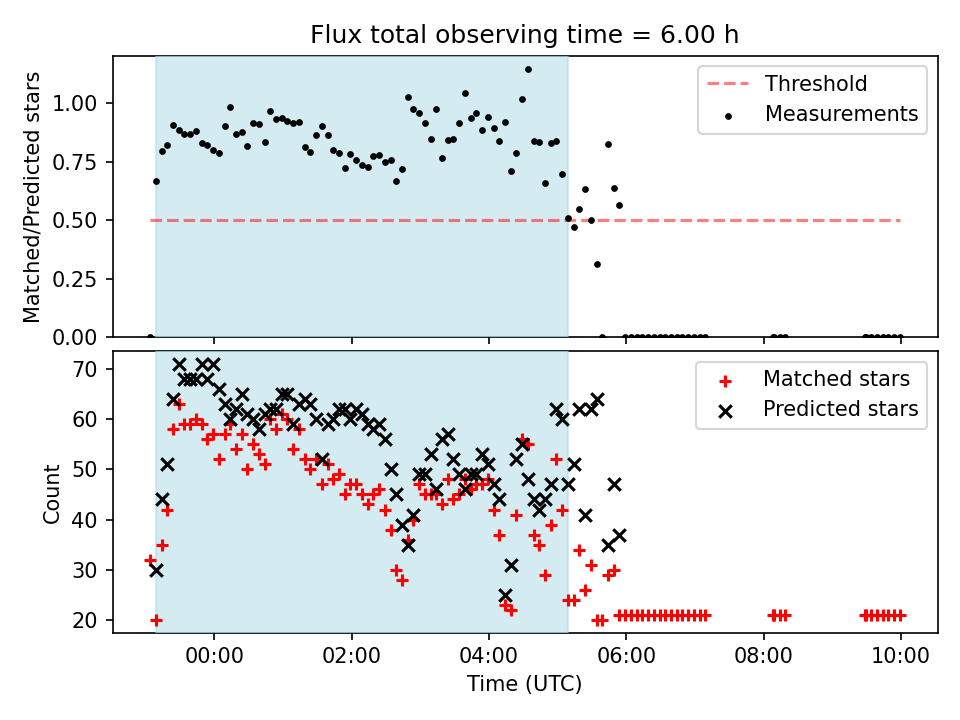 Flux total observing time = 6.00 h

Matched/Predicted stars

1.00
0.75
0.50
0.25
0.00

Threshold
Measurements

Count

70
60
50
40
30
20

Matched stars
Predicted stars

00:00
02:00
04:00
06:00
08:00
10:00

Time (UTC)